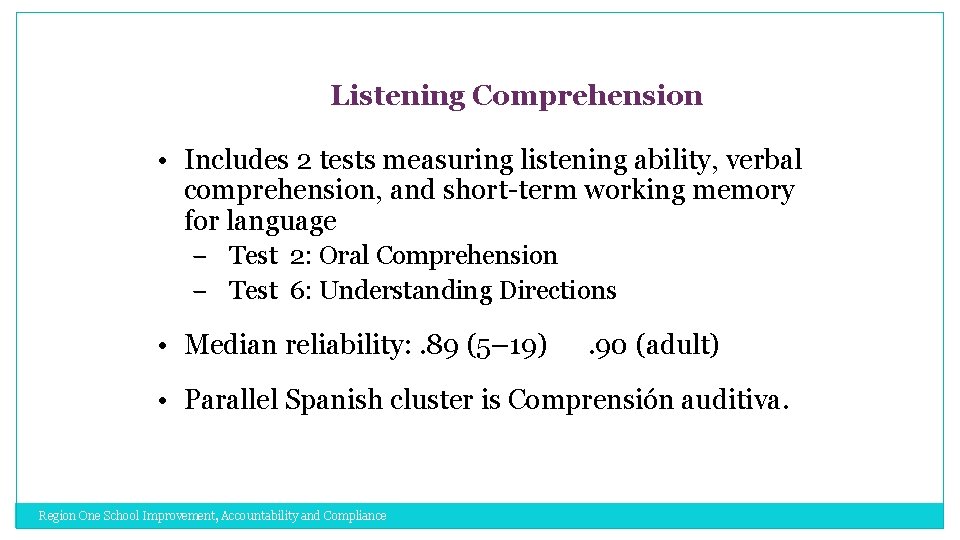 Listening Comprehension

• Includes 2 tests measuring listening ability, verbal comprehension, and short-term working memory for language

– Test 2: Oral Comprehension
– Test 6: Understanding Directions

• Median reliability: .89 (5–19) .90 (adult)

• Parallel Spanish cluster is Comprensión auditiva.

Region One School Improvement, Accountability and Compliance